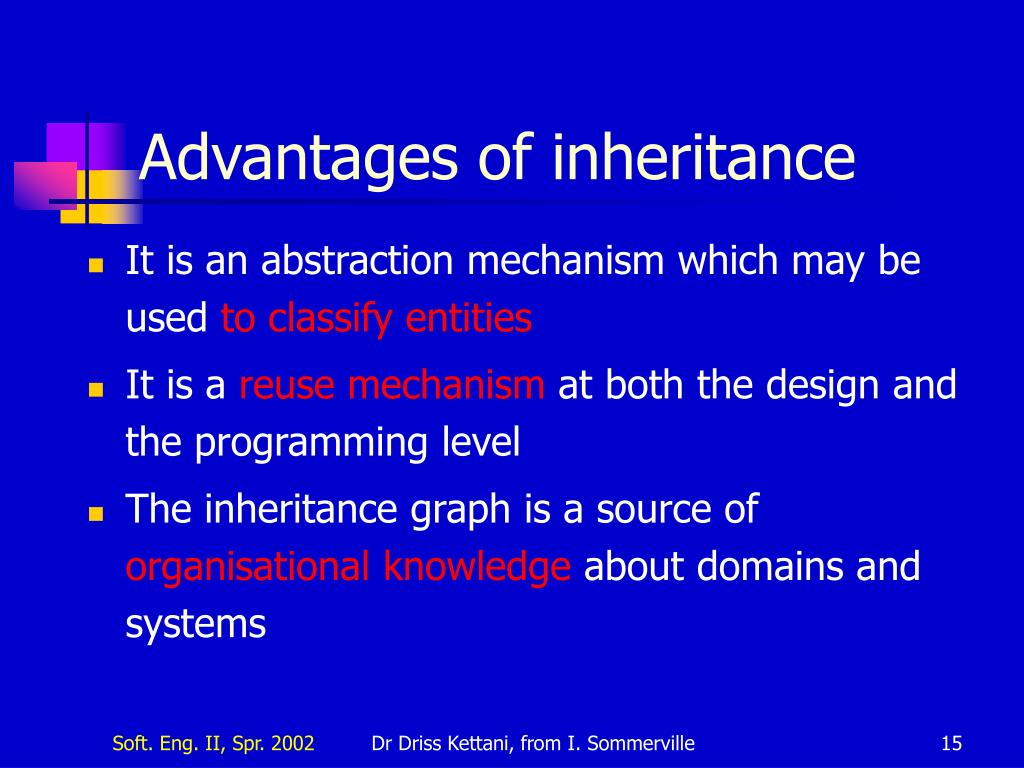 Advantages of inheritance

- It is an abstraction mechanism which may be used to classify entities
- It is a reuse mechanism at both the design and the programming level
- The inheritance graph is a source of organisational knowledge about domains and systems

Soft. Eng. II, Spr. 2002 Dr Driss Kettani, from I. Sommerville 15